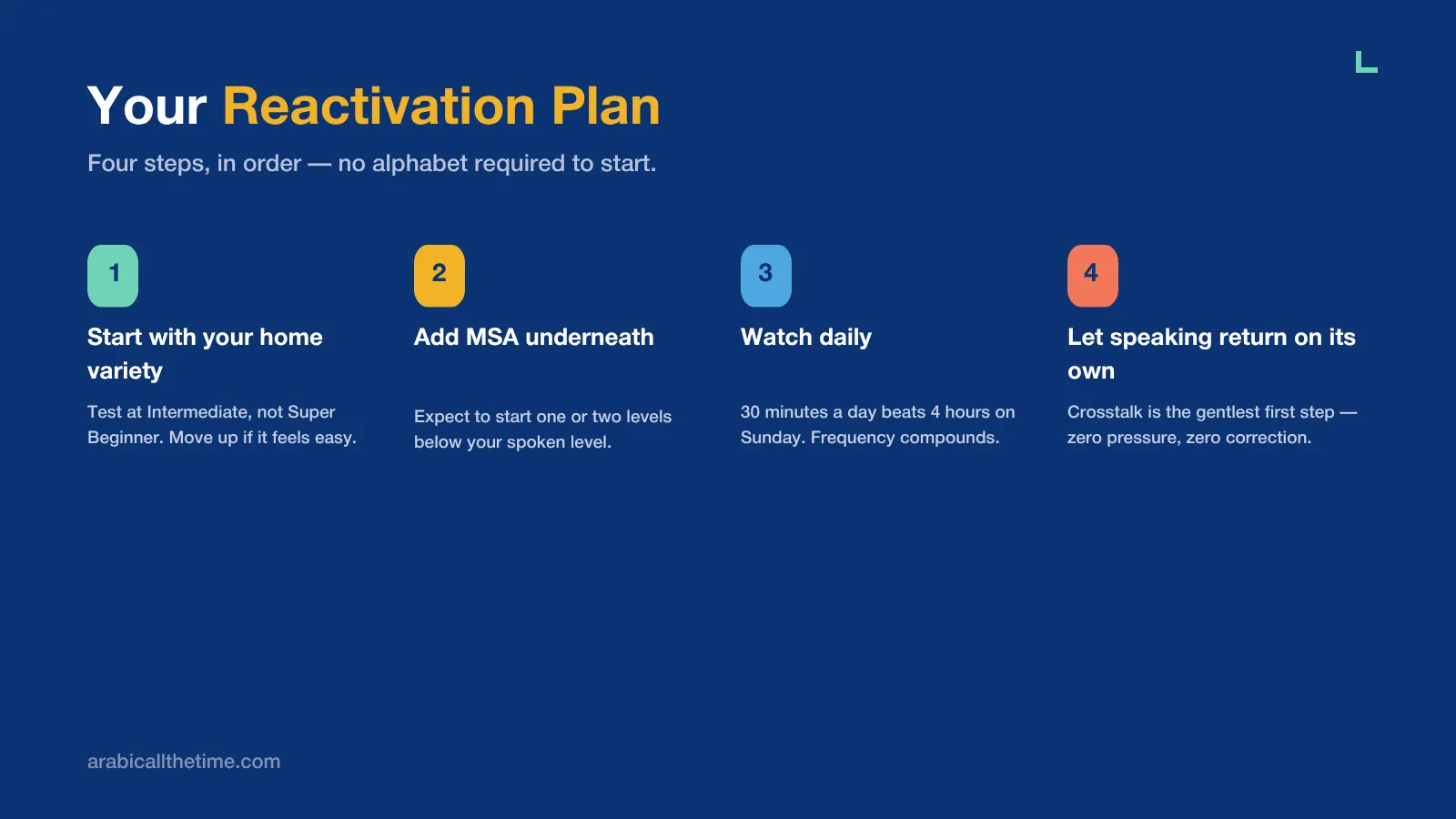 Your Reactivation Plan

Four steps, in order — no alphabet required to start.

1

Start with your home variety

Test at Intermediate, not Super Beginner. Move up if it feels easy.

2

Add MSA underneath

Expect to start one or two levels below your spoken level.

3

Watch daily

30 minutes a day beats 4 hours on Sunday. Frequency compounds.

4

Let speaking return on its own

Crosstalk is the gentlest first step — zero pressure, zero correction.

arabicallthetime.com